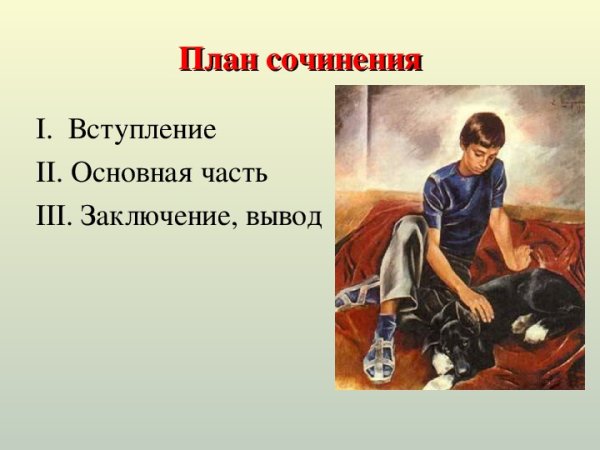 План сочинения

I. Вступление

II. Основная часть

III. Заключение, вывод